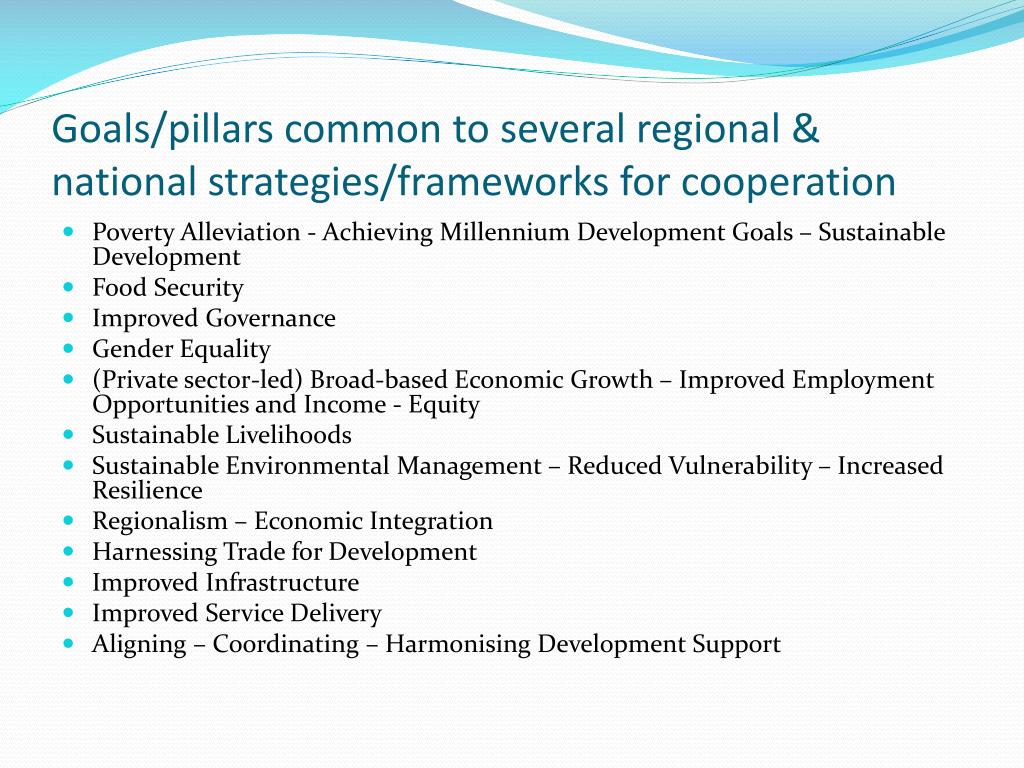 Goals/pillars common to several regional & national strategies/frameworks for cooperation

- Poverty Alleviation - Achieving Millennium Development Goals – Sustainable Development
- Food Security
- Improved Governance
- Gender Equality
- (Private sector-led) Broad-based Economic Growth – Improved Employment Opportunities and Income - Equity
- Sustainable Livelihoods
- Sustainable Environmental Management – Reduced Vulnerability – Increased Resilience
- Regionalism – Economic Integration
- Harnessing Trade for Development
- Improved Infrastructure
- Improved Service Delivery
- Aligning – Coordinating – Harmonising Development Support